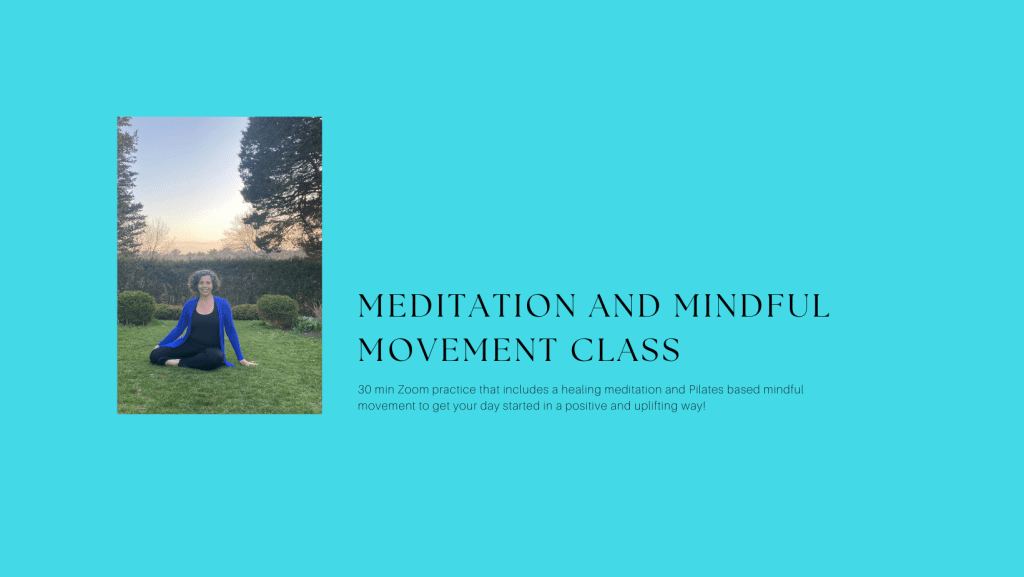 MEDITATION AND MINDFUL MOVEMENT CLASS

30 min Zoom practice that includes a healing meditation and Pilates based mindful movement to get your day started in a positive and uplifting way!